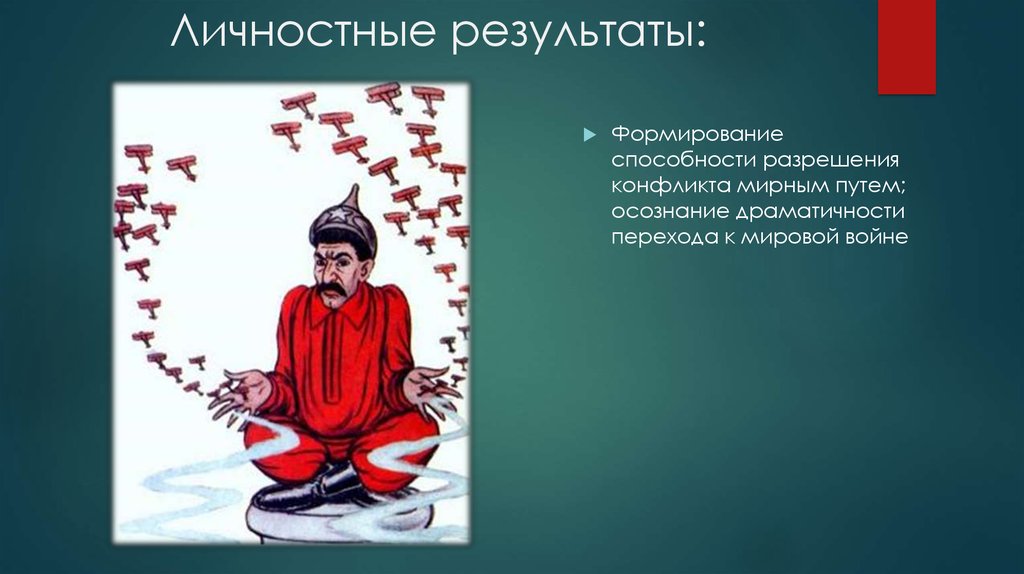 Личностные результаты:

Формирование способности разрешения конфликта мирным путем; осознание драматичности перехода к мировой войне